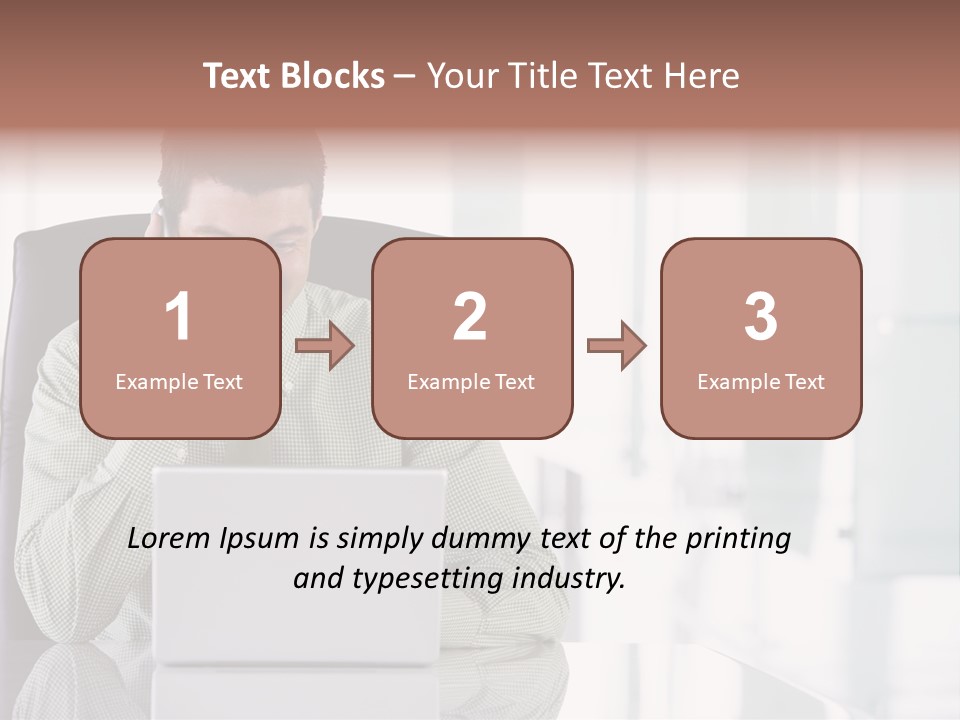 Text Blocks – Your Title Text Here

1
Example Text

2
Example Text

3
Example Text

Lorem Ipsum is simply dummy text of the printing and typesetting industry.